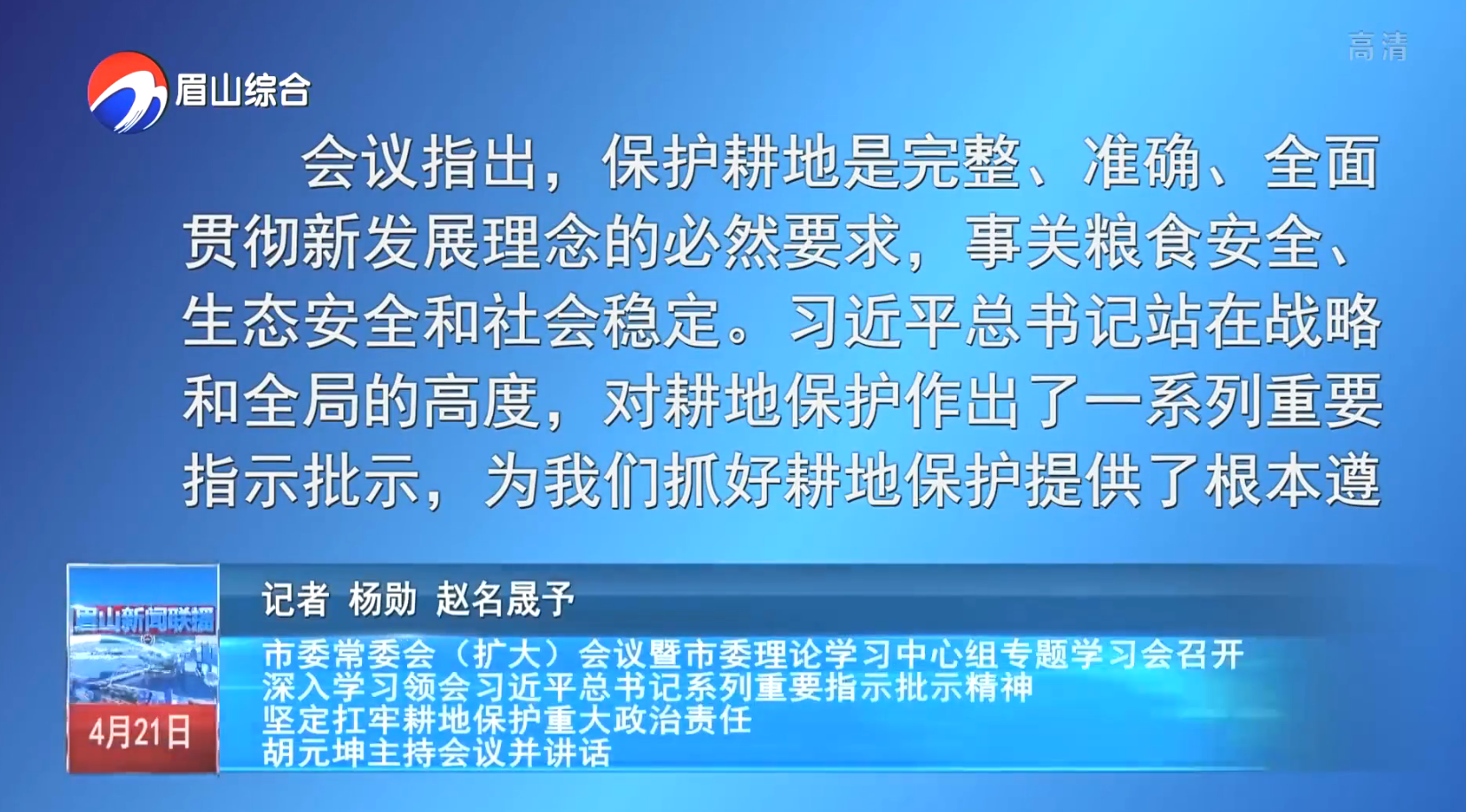 眉山综合

高清

会议指出，保护耕地是完整、准确、全面贯彻新发展理念的必然要求，事关粮食安全、生态安全和社会稳定。习近平总书记站在战略和全局的高度，对耕地保护作出了一系列重要指示批示，为我们抓好耕地保护提供了根本遵

眉山新闻联播

4月21日

记者 杨勋 赵名晟予

市委常委会（扩大）会议暨市委理论学习中心组专题学习会召开
深入学习领会习近平总书记系列重要指示批示精神
坚定扛牢耕地保护重大政治责任
胡元坤主持会议并讲话